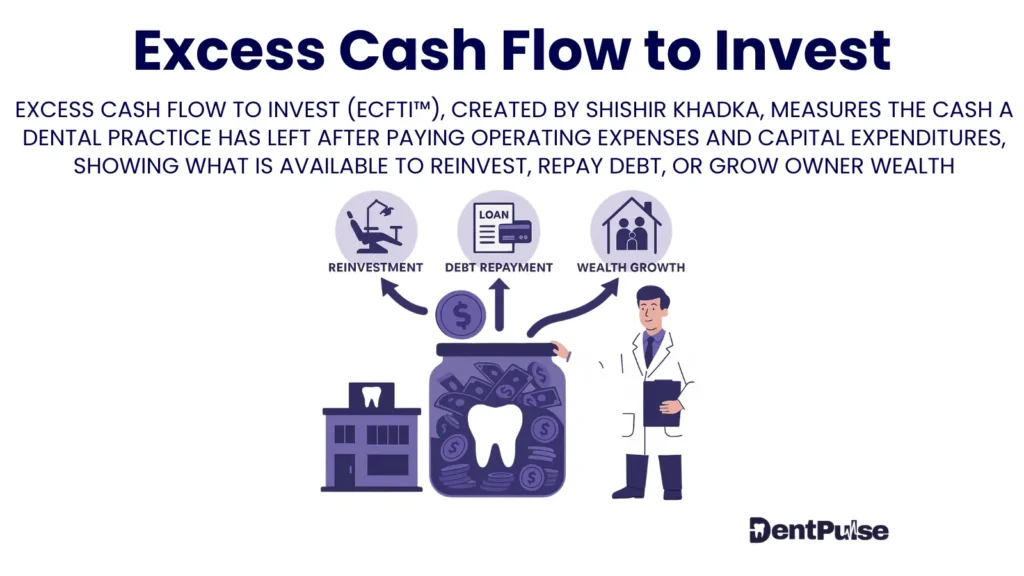 Excess Cash Flow to Invest

EXCESS CASH FLOW TO INVEST (ECFTI™), CREATED BY SHISHIR KHADKA, MEASURES THE CASH A DENTAL PRACTICE HAS LEFT AFTER PAYING OPERATING EXPENSES AND CAPITAL EXPENDITURES, SHOWING WHAT IS AVAILABLE TO REINVEST, REPAY DEBT, OR GROW OWNER WEALTH

LOAN

REINVESTMENT

DEBT REPAYMENT

WEALTH GROWTH

$

DentPulse